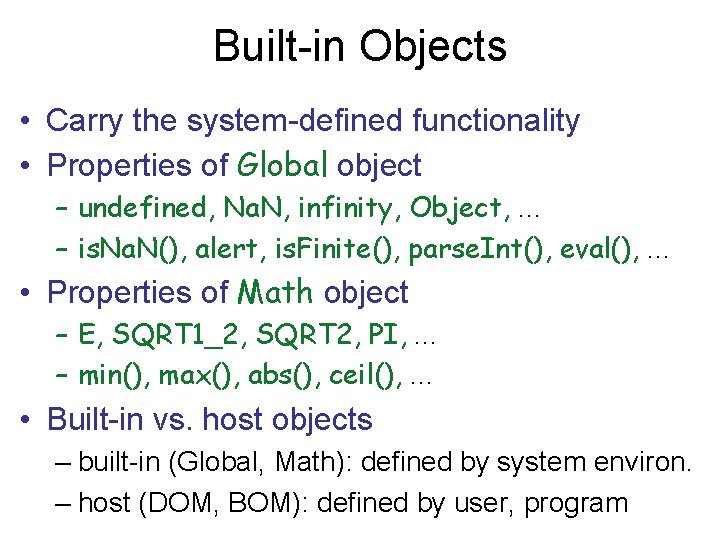 Built-in Objects

• Carry the system-defined functionality
• Properties of Global object
  – undefined, NaN, infinity, Object, …
  – isNaN(), alert, isFinite(), parseInt(), eval(), …
• Properties of Math object
  – E, SQRT1_2, SQRT2, PI, …
  – min(), max(), abs(), ceil(), …
• Built-in vs. host objects
  – built-in (Global, Math): defined by system environ.
  – host (DOM, BOM): defined by user, program